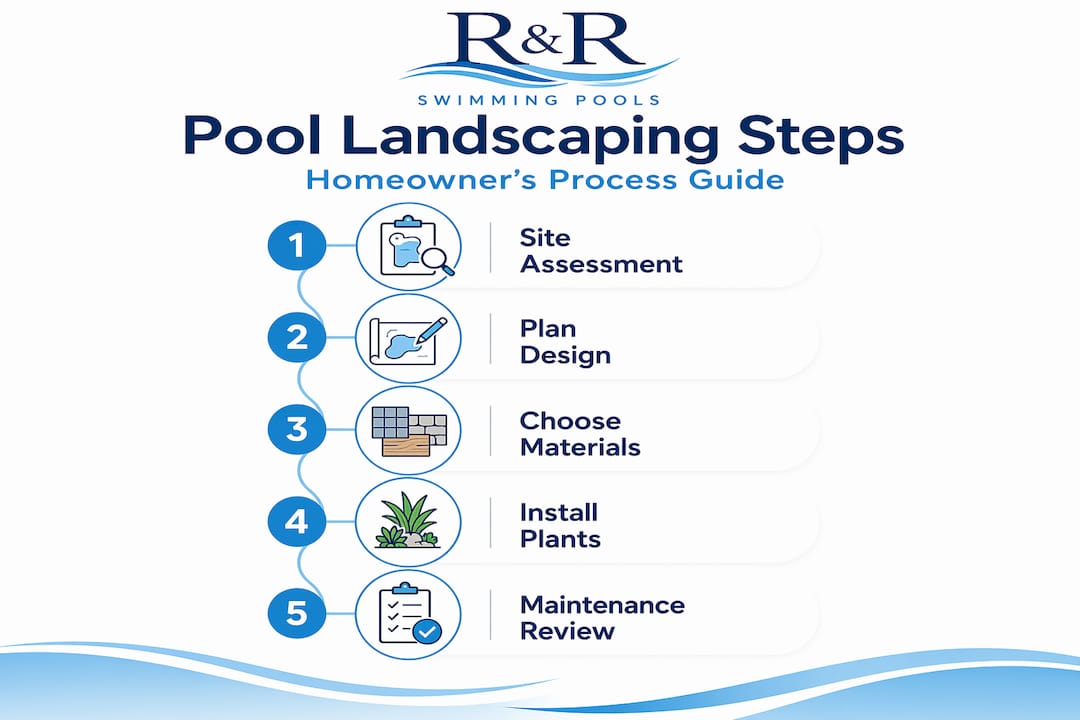 R&R
SWIMMING POOLS

Pool Landscaping Steps
Homeowner's Process Guide

1 Site Assessment

2 Plan Design

3 Choose Materials

4 Install Plants

5 Maintenance Review